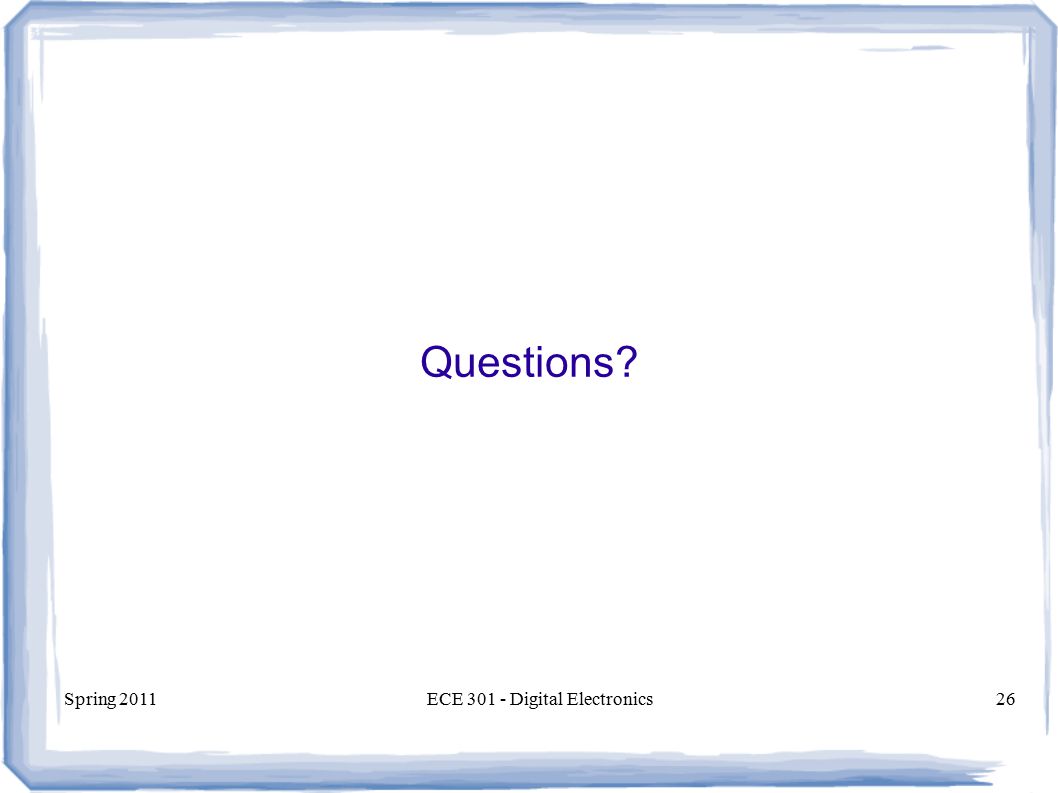 Questions?

Spring 2011

ECE 301 - Digital Electronics

26